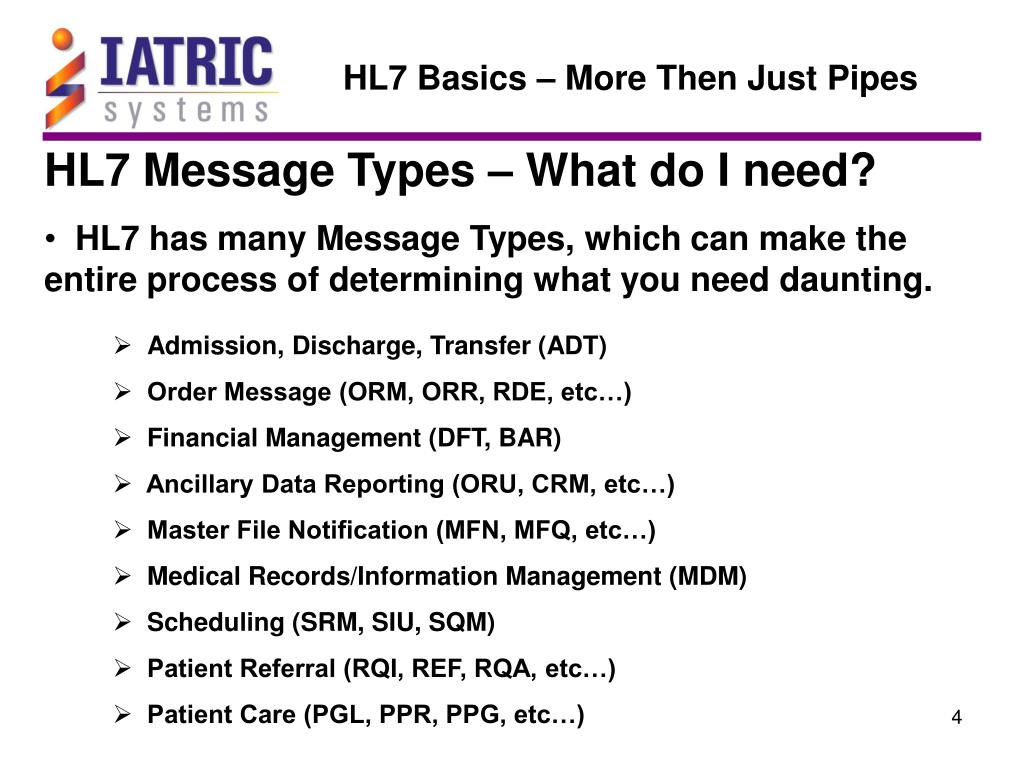 IATRIC systems

HL7 Basics – More Then Just Pipes

HL7 Message Types – What do I need?

• HL7 has many Message Types, which can make the entire process of determining what you need daunting.

➢ Admission, Discharge, Transfer (ADT)
➢ Order Message (ORM, ORR, RDE, etc…)
➢ Financial Management (DFT, BAR)
➢ Ancillary Data Reporting (ORU, CRM, etc…)
➢ Master File Notification (MFN, MFQ, etc…)
➢ Medical Records/Information Management (MDM)
➢ Scheduling (SRM, SIU, SQM)
➢ Patient Referral (RQI, REF, RQA, etc…)
➢ Patient Care (PGL, PPR, PPG, etc…)

4